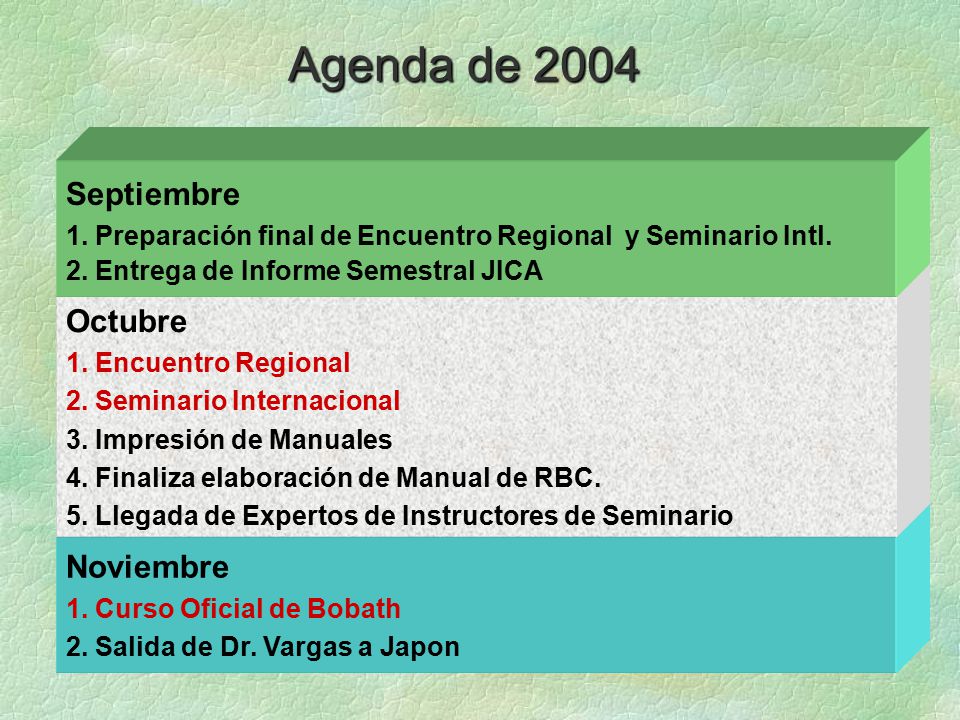 Agenda de 2004

Septiembre
1. Preparación final de Encuentro Regional y Seminario Intl.
2. Entrega de Informe Semestral JICA

Octubre
1. Encuentro Regional
2. Seminario Internacional
3. Impresión de Manuales
4. Finaliza elaboración de Manual de RBC.
5. Llegada de Expertos de Instructores de Seminario

Noviembre
1. Curso Oficial de Bobath
2. Salida de Dr. Vargas a Japon